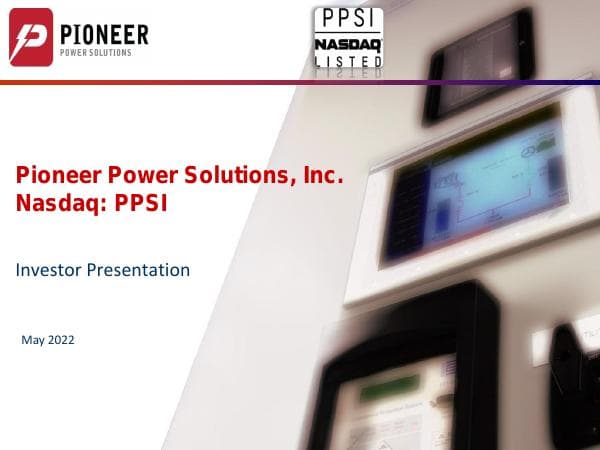 PIONEER
POWER SOLUTIONS

PPSI
NASDAQ
LISTED

Pioneer Power Solutions, Inc.
Nasdaq: PPSI

Investor Presentation

May 2022